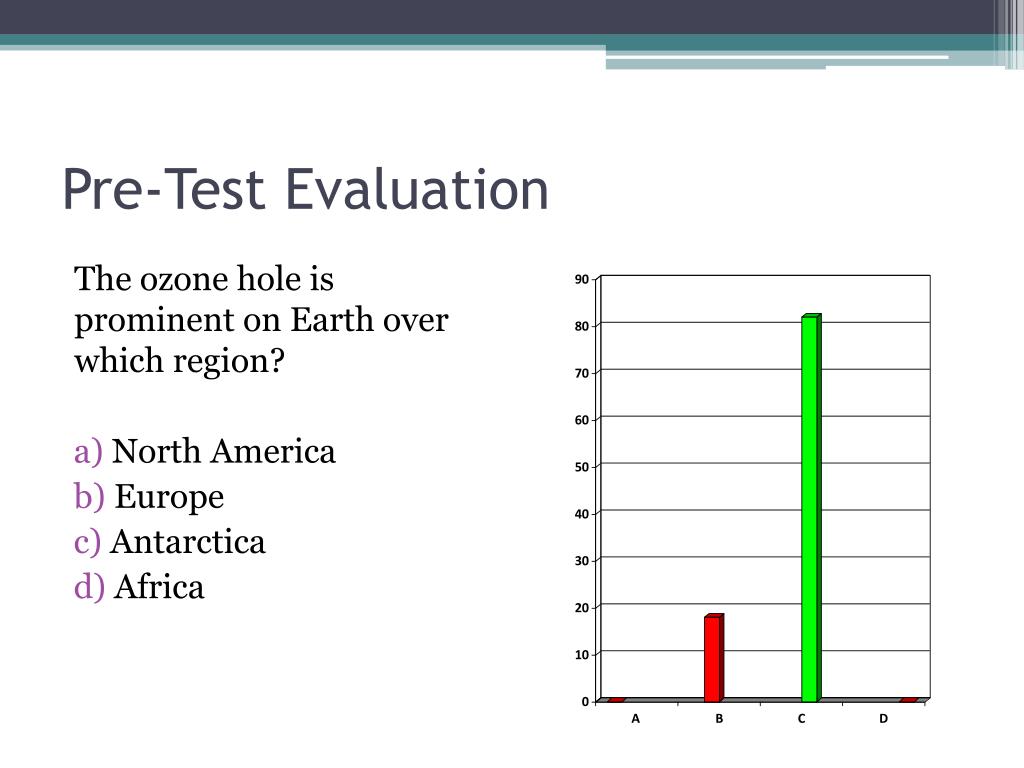 Pre-Test Evaluation

The ozone hole is prominent on Earth over which region?

a) North America
b) Europe
c) Antarctica
d) Africa

90
80
70
60
50
40
30
20
10
0

A B C D